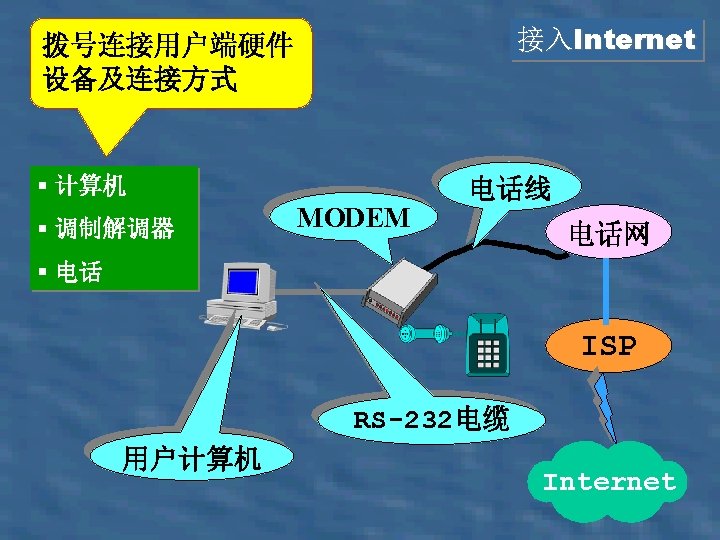 拨号连接用户端硬件设备及连接方式

接入Internet

▪ 计算机
▪ 调制解调器
▪ 电话

MODEM

电话线

电话网

ISP

RS-232电缆

用户计算机

Internet